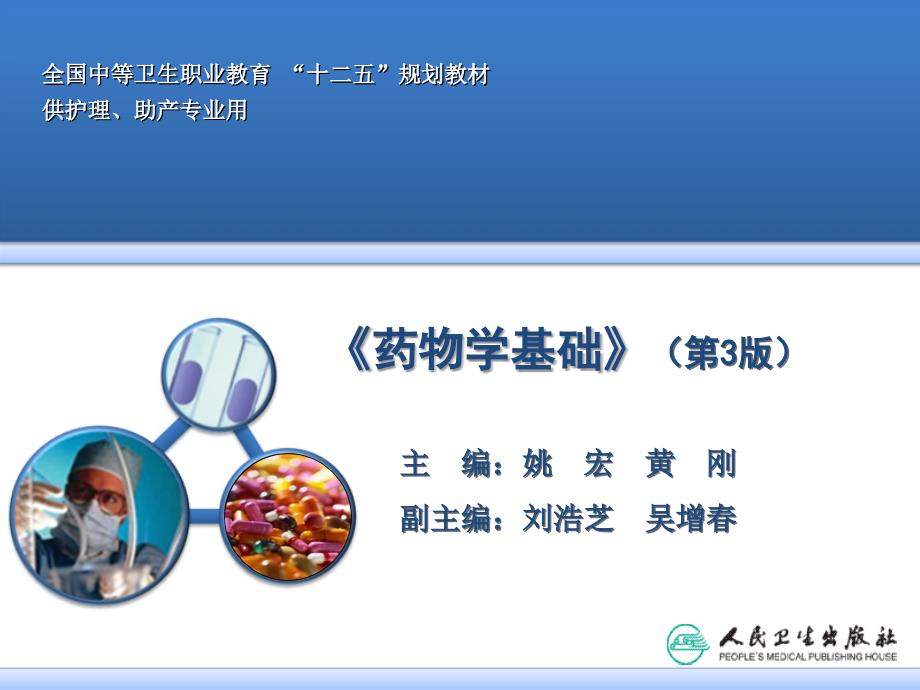 全国中等卫生职业教育 “十二五”规划教材
供护理、助产专业用

《药物学基础》（第3版）

主 编：姚 宏 黄 刚
副主编：刘浩芝 吴增春

人民卫生出版社
PEOPLE'S MEDICAL PUBLISHING HOUSE